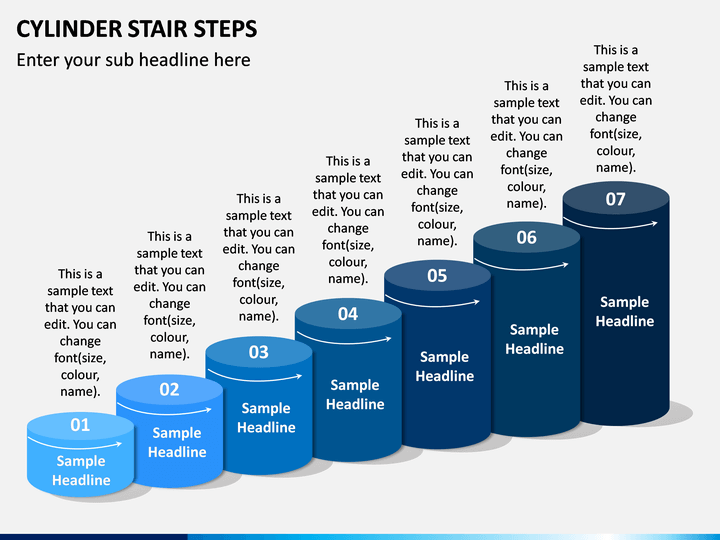 CYLINDER STAIR STEPS

Enter your sub headline here

This is a sample text that you can edit. You can change font(size, colour, name).

01

Sample Headline

This is a sample text that you can edit. You can change font(size, colour, name).

02

Sample Headline

This is a sample text that you can edit. You can change font(size, colour, name).

03

Sample Headline

This is a sample text that you can edit. You can change font(size, colour, name).

04

Sample Headline

This is a sample text that you can edit. You can change font(size, colour, name).

05

Sample Headline

This is a sample text that you can edit. You can change font(size, colour, name).

06

Sample Headline

This is a sample text that you can edit. You can change font(size, colour, name).

07

Sample Headline